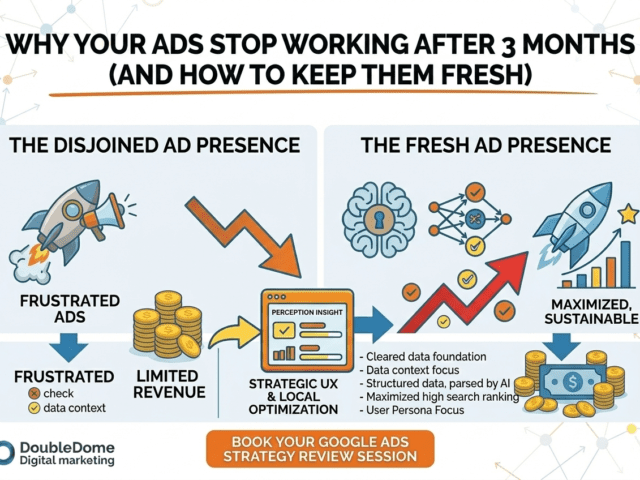 WHY YOUR ADS STOP WORKING AFTER 3 MONTHS (AND HOW TO KEEP THEM FRESH)

THE DISJOINED AD PRESENCE

FRUSTRATED ADS

FRUSTRATED
check
data context

LIMITED REVENUE

PERCEPTION INSIGHT

STRATEGIC UX & LOCAL OPTIMIZATION

THE FRESH AD PRESENCE

MAXIMIZED, SUSTAINABLE

- Cleared data foundation
- Data context focus
- Structured data, parsed by AI
- Maximized high search ranking
- User Persona Focus

DoubleDome
Digital marketing

BOOK YOUR GOOGLE ADS STRATEGY REVIEW SESSION